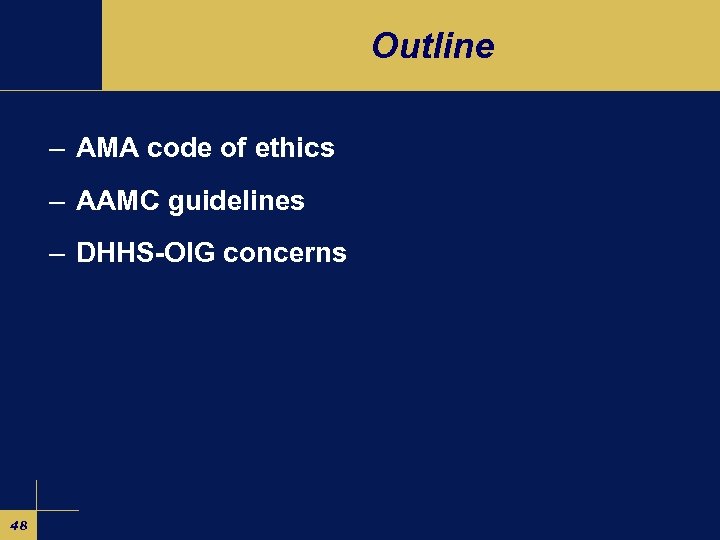 Outline

– AMA code of ethics
– AAMC guidelines
– DHHS-OIG concerns

48